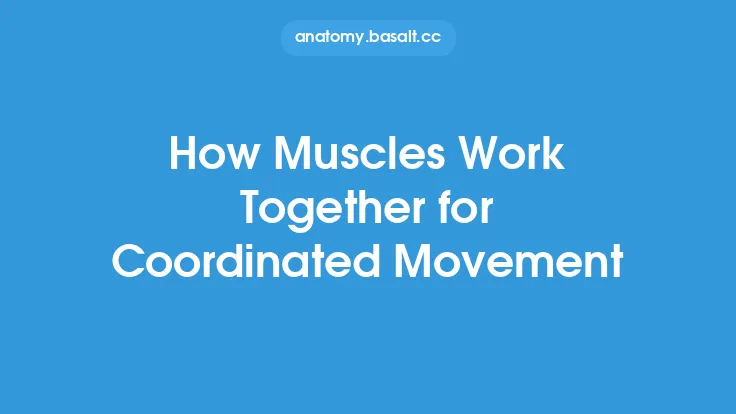 anatomy.basalt.cc

How Muscles Work Together for Coordinated Movement